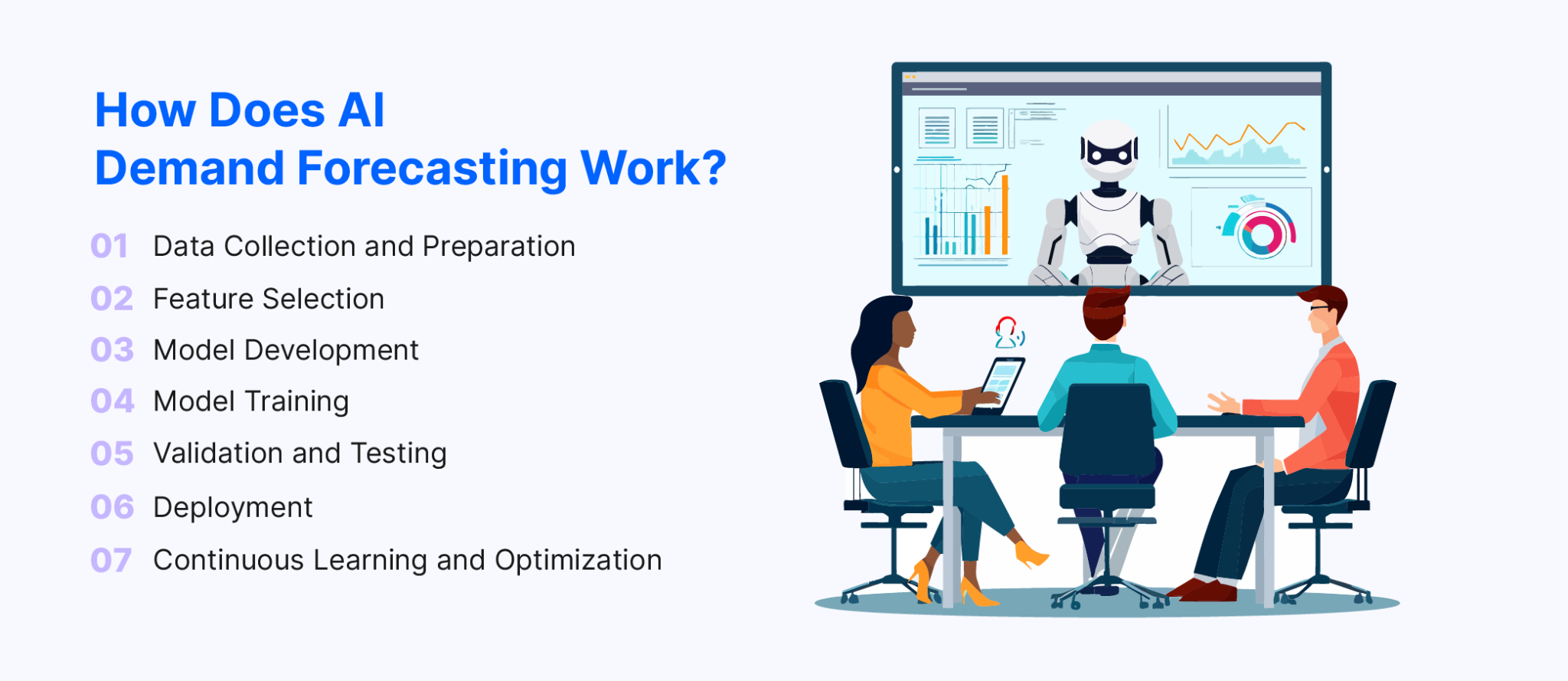 How Does AI
Demand Forecasting Work?

01 Data Collection and Preparation
02 Feature Selection
03 Model Development
04 Model Training
05 Validation and Testing
06 Deployment
07 Continuous Learning and Optimization